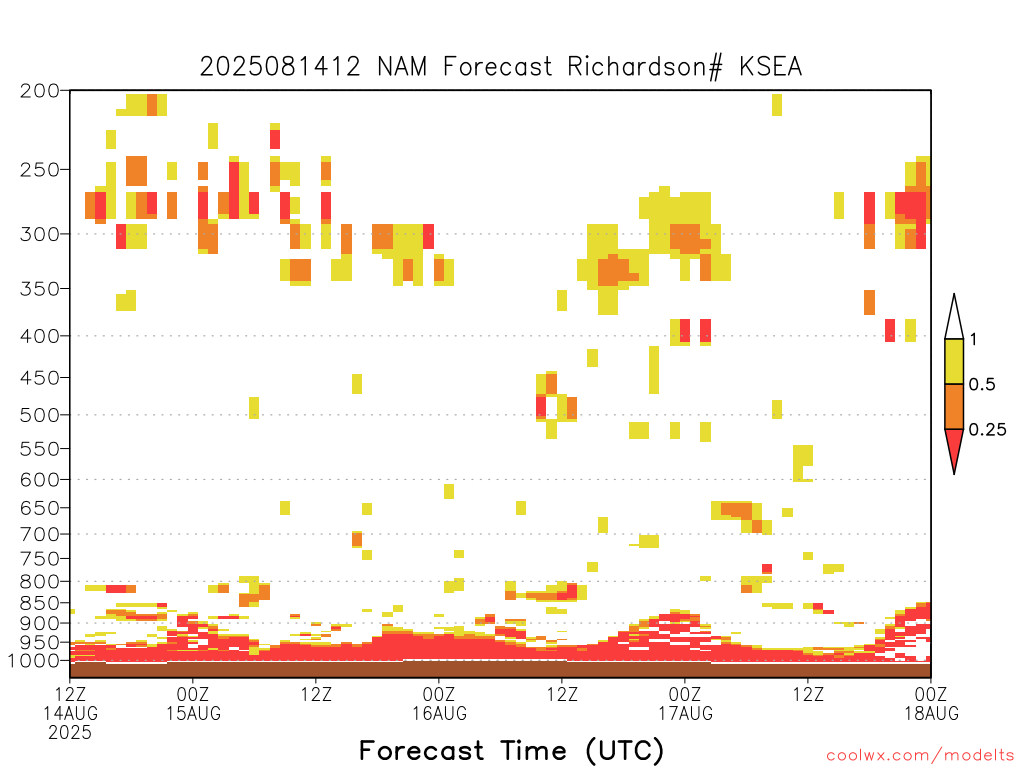 2025081412 NAM Forecast Richardson# KSEA

200
250
300
350
400
450
500
550
600
650
700
750
800
850
900
950
1000

1
0.5
0.25

12Z
14AUG
2025
00Z
15AUG
12Z
00Z
16AUG
12Z
00Z
17AUG
12Z
00Z
18AUG

Forecast Time (UTC)

coolwx.com/modelts